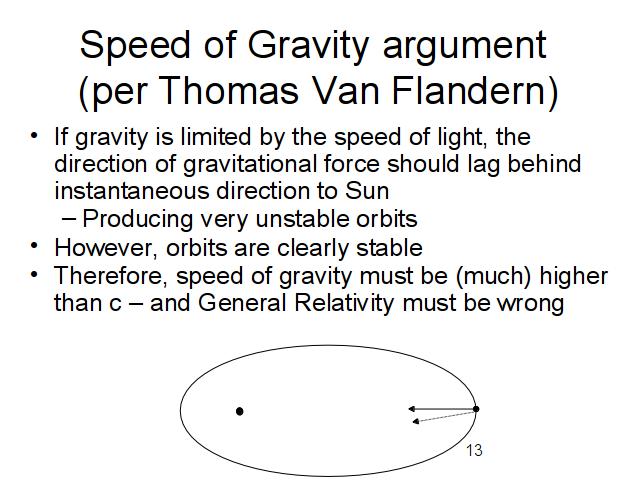 Speed of Gravity argument (per Thomas Van Flandern)

• If gravity is limited by the speed of light, the direction of gravitational force should lag behind instantaneous direction to Sun
 – Producing very unstable orbits
• However, orbits are clearly stable
• Therefore, speed of gravity must be (much) higher than c – and General Relativity must be wrong

13